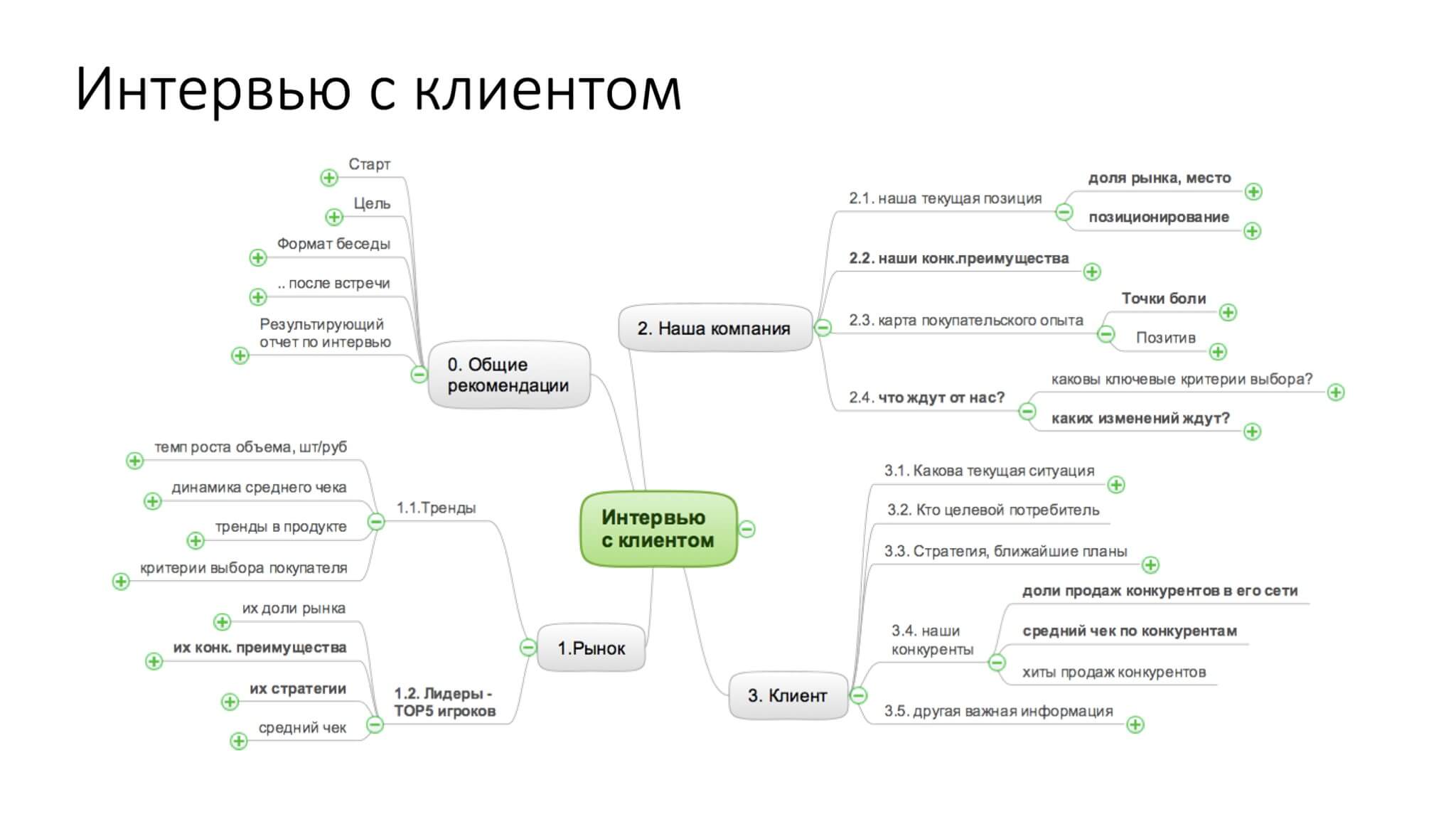 Интервью с клиентом

Интервью с клиентом

0. Общие рекомендации

Старт

Цель

Формат беседы

.. после встречи

Результирующий отчет по интервью

1.Рынок

1.1.Тренды

темп роста объема, шт/руб

динамика среднего чека

тренды в продукте

критерии выбора покупателя

1.2. Лидеры - TOP5 игроков

их доли рынка

их конк. преимущества

их стратегии

средний чек

2. Наша компания

2.1. наша текущая позиция

доля рынка, место

позиционирование

2.2. наши конк.преимущества

2.3. карта покупательского опыта

Точки боли

Позитив

2.4. что ждут от нас?

каковы ключевые критерии выбора?

каких изменений ждут?

3. Клиент

3.1. Какова текущая ситуация

3.2. Кто целевой потребитель

3.3. Стратегия, ближайшие планы

3.4. наши конкуренты

доли продаж конкурентов в его сети

средний чек по конкурентам

хиты продаж конкурентов

3.5. другая важная информация